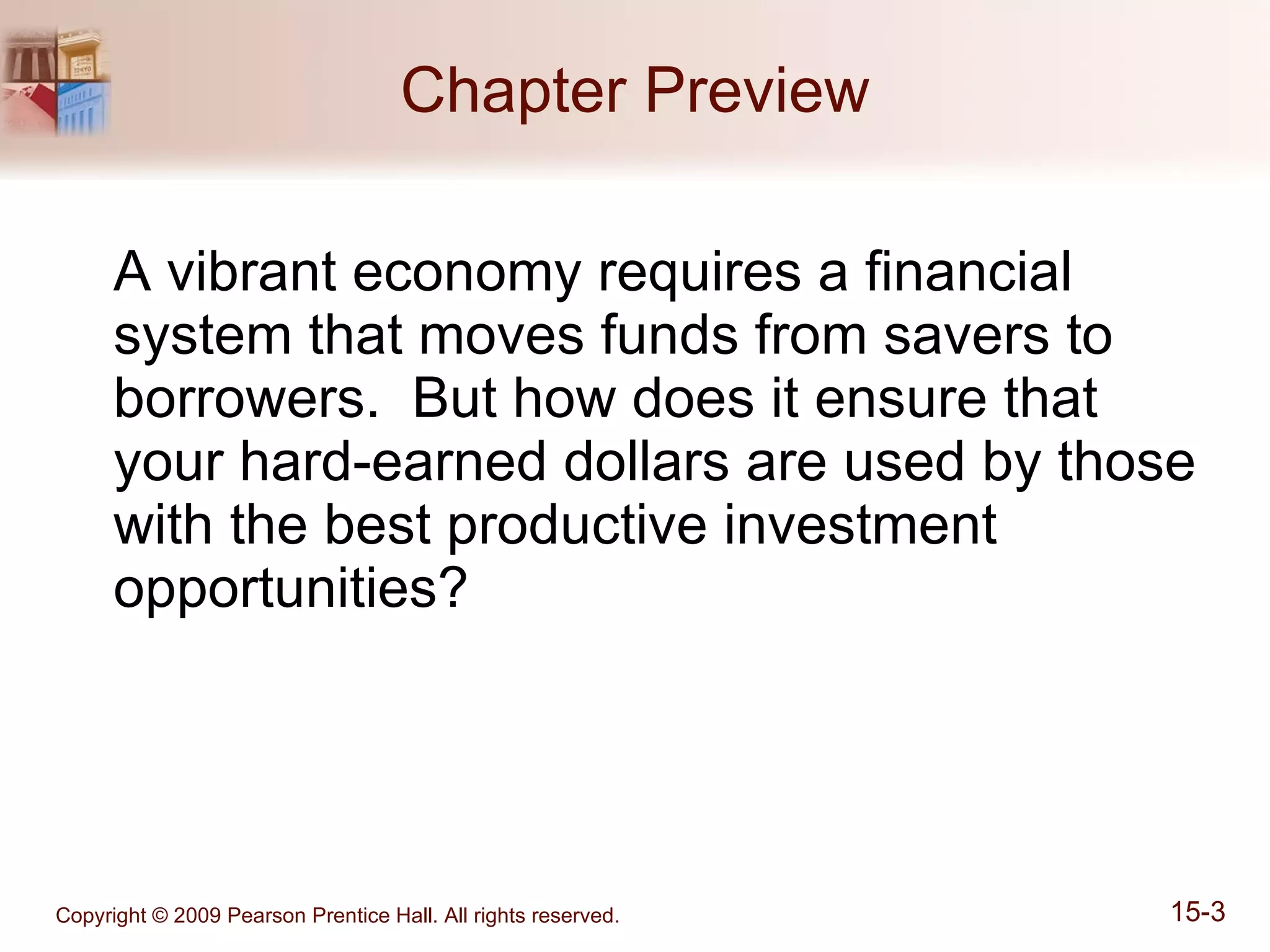 Chapter Preview

A vibrant economy requires a financial system that moves funds from savers to borrowers.  But how does it ensure that your hard-earned dollars are used by those with the best productive investment opportunities?

Copyright © 2009 Pearson Prentice Hall. All rights reserved.

15-3